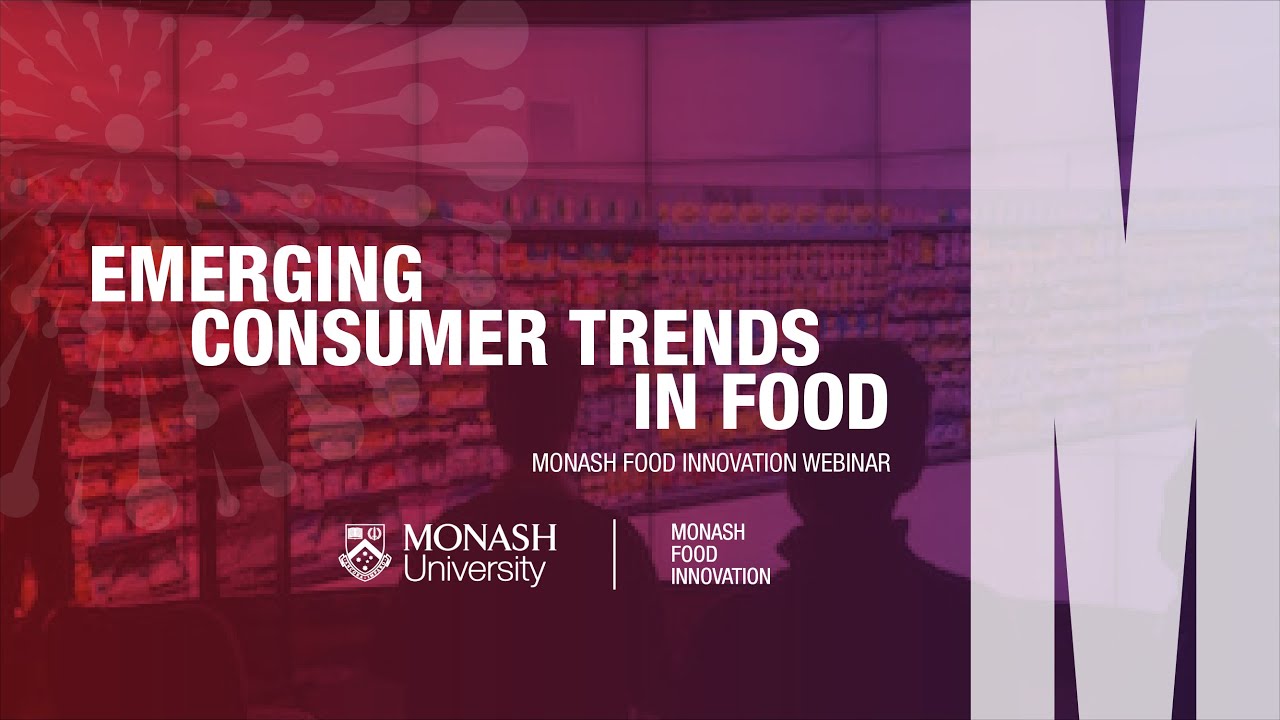 EMERGING CONSUMER TRENDS IN FOOD

MONASH FOOD INNOVATION WEBINAR

MONASH University

MONASH FOOD INNOVATION